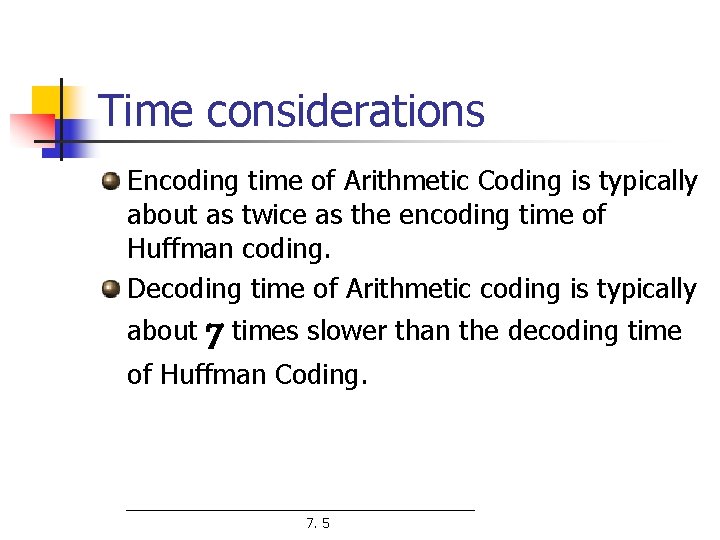 Time considerations

Encoding time of Arithmetic Coding is typically about as twice as the encoding time of Huffman coding.

Decoding time of Arithmetic coding is typically about 7 times slower than the decoding time of Huffman Coding.

7. 5